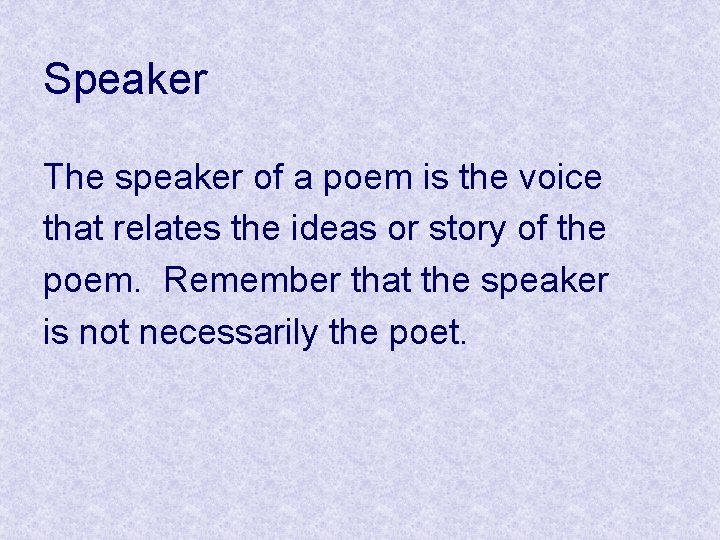 Speaker

The speaker of a poem is the voice that relates the ideas or story of the poem.  Remember that the speaker is not necessarily the poet.